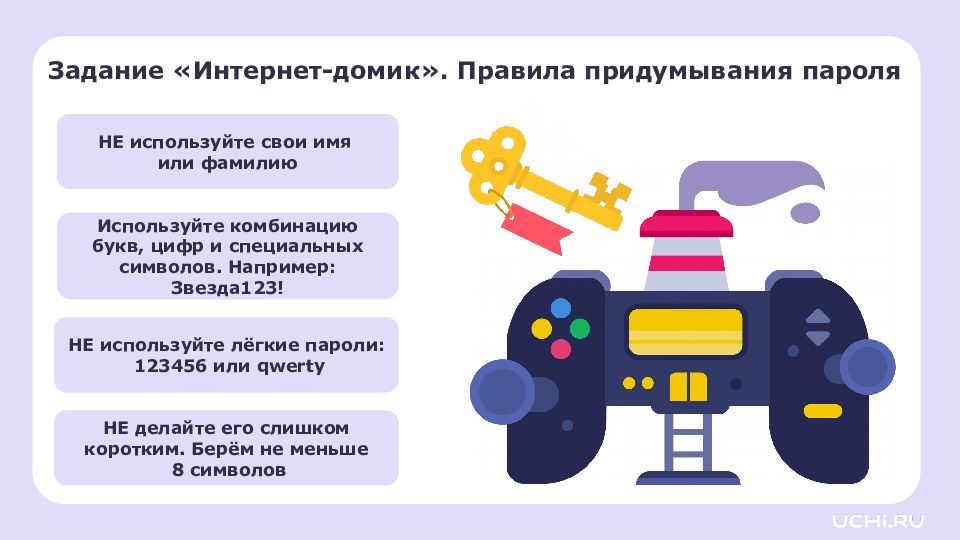 Задание «Интернет-домик». Правила придумывания пароля

НЕ используйте свои имя или фамилию

Используйте комбинацию букв, цифр и специальных символов. Например: Звезда123!

НЕ используйте лёгкие пароли: 123456 или qwerty

НЕ делайте его слишком коротким. Берём не меньше 8 символов

UCHi.RU